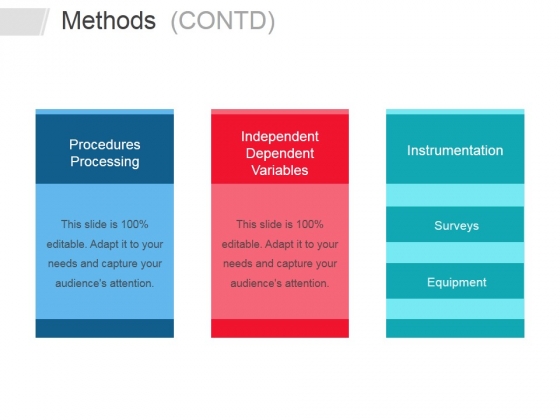 Methods (CONTD)

Procedures Processing

This slide is 100% editable. Adapt it to your needs and capture your audience's attention.

Independent Dependent Variables

This slide is 100% editable. Adapt it to your needs and capture your audience's attention.

Instrumentation

Surveys

Equipment